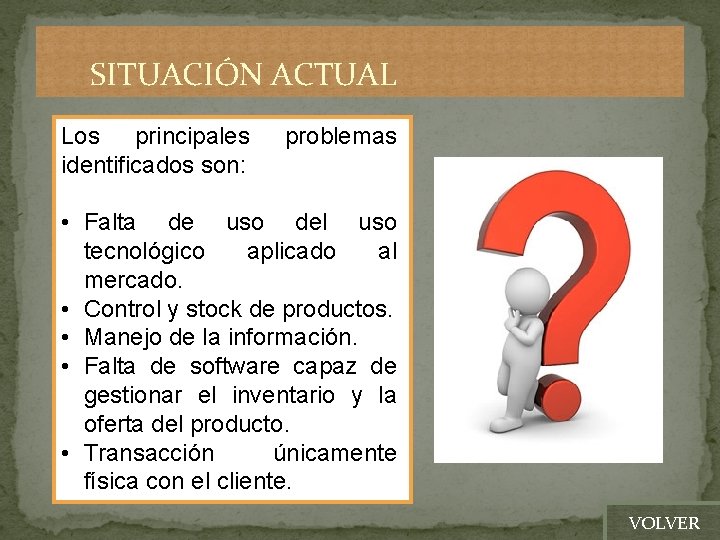 SITUACIÓN ACTUAL

Los principales problemas identificados son:

• Falta de uso del uso tecnológico aplicado al mercado.
• Control y stock de productos.
• Manejo de la información.
• Falta de software capaz de gestionar el inventario y la oferta del producto.
• Transacción únicamente física con el cliente.

VOLVER